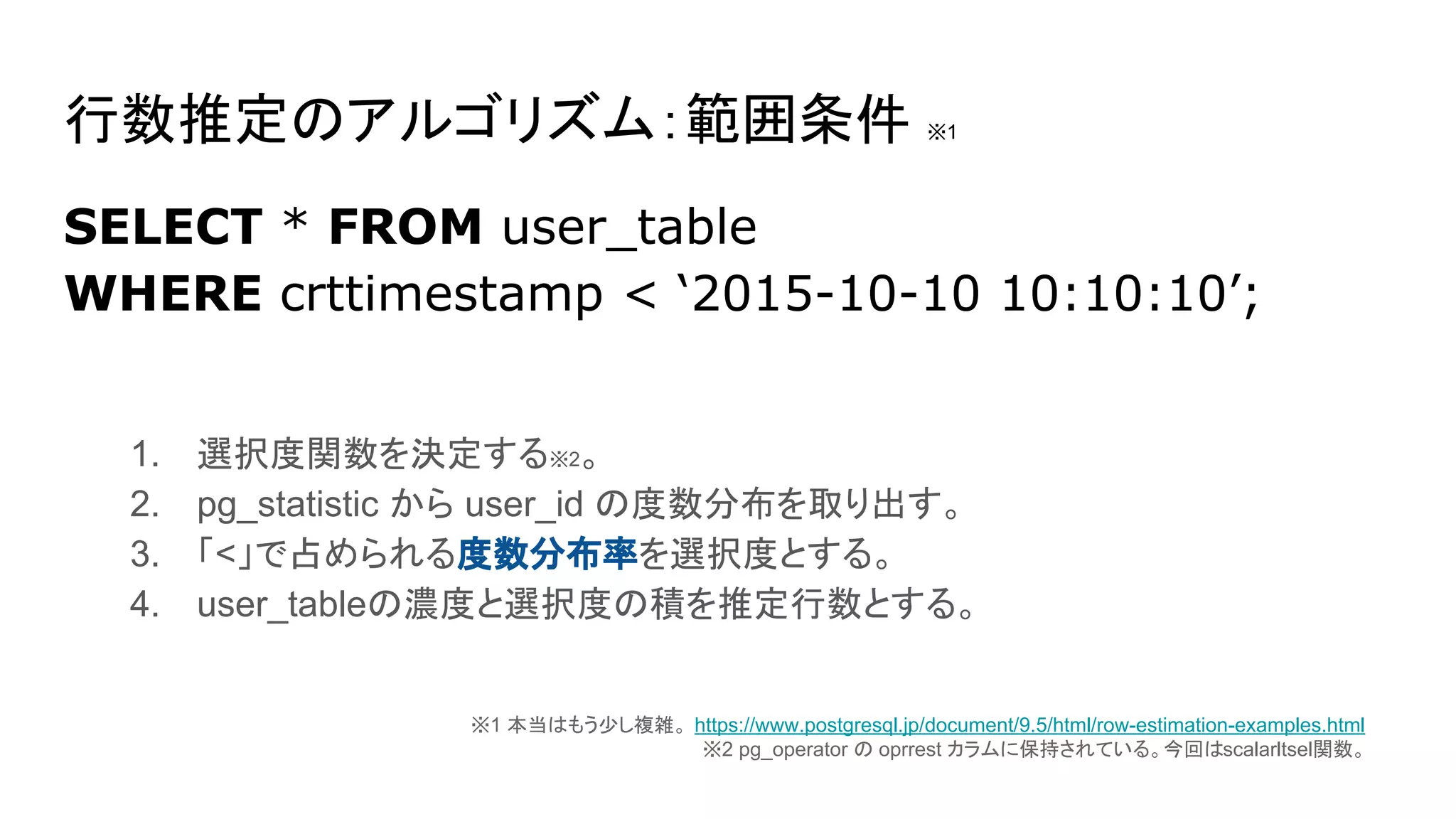 行数推定のアルゴリズム:範囲条件 ※1

SELECT * FROM user_table
WHERE crttimestamp < ‘2015-10-10 10:10:10’;

1. 選択度関数を決定する※2。
2. pg_statistic から user_id の度数分布を取り出す。
3. 「<」で占められる度数分布率を選択度とする。
4. user_tableの濃度と選択度の積を推定行数とする。

※1 本当はもう少し複雑。https://www.postgresql.jp/document/9.5/html/row-estimation-examples.html
※2 pg_operator の oprrest カラムに保持されている。今回はscalarltsel関数。